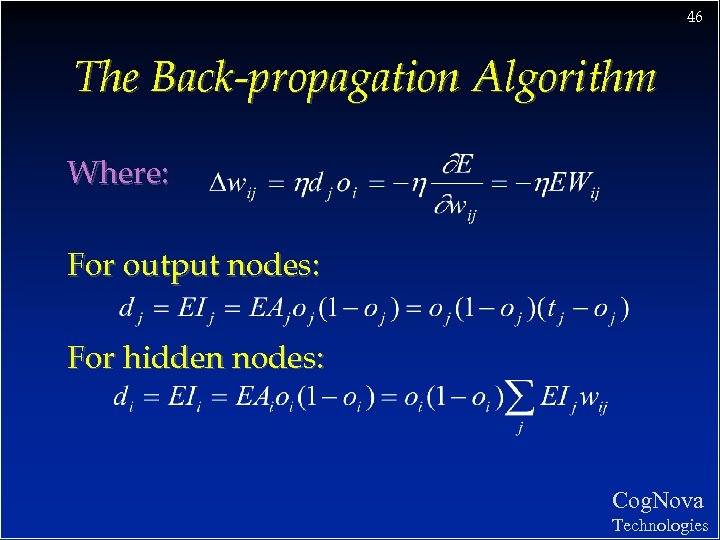 46

The Back-propagation Algorithm

Where: $\Delta w_{ij} = \eta d_j o_i = -\eta \frac{\partial E}{\partial w_{ij}} = -\eta EW_{ij}$

For output nodes:

$d_j = EI_j = EA_j o_j (1 - o_j) = o_j (1 - o_j)(t_j - o_j)$

For hidden nodes:

$d_i = EI_i = EA_i o_i (1 - o_i) = o_i (1 - o_i) \sum_j EI_j w_{ij}$

CogNova
Technologies